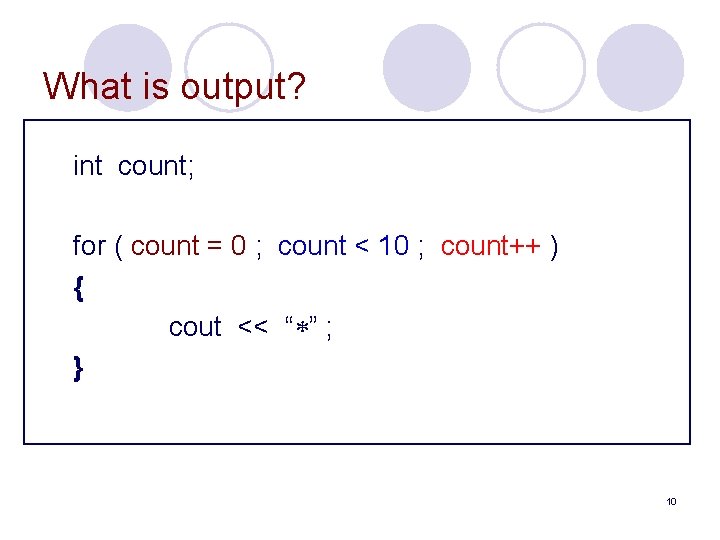 What is output?

int count;

for ( count = 0 ; count < 10 ; count++ )
{
cout << “*” ;
}

10